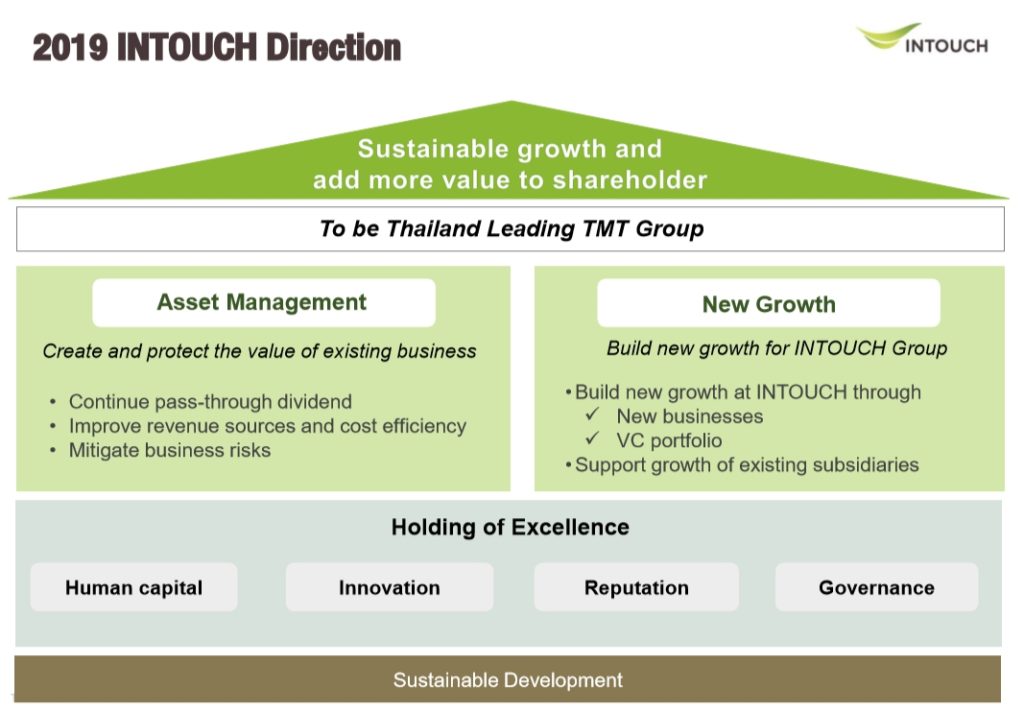 2019 INTOUCH Direction

INTOUCH

Sustainable growth and add more value to shareholder

To be Thailand Leading TMT Group

Asset Management

Create and protect the value of existing business

• Continue pass-through dividend
• Improve revenue sources and cost efficiency
• Mitigate business risks

New Growth

Build new growth for INTOUCH Group

• Build new growth at INTOUCH through
✓ New businesses
✓ VC portfolio
• Support growth of existing subsidiaries

Holding of Excellence

Human capital

Innovation

Reputation

Governance

Sustainable Development